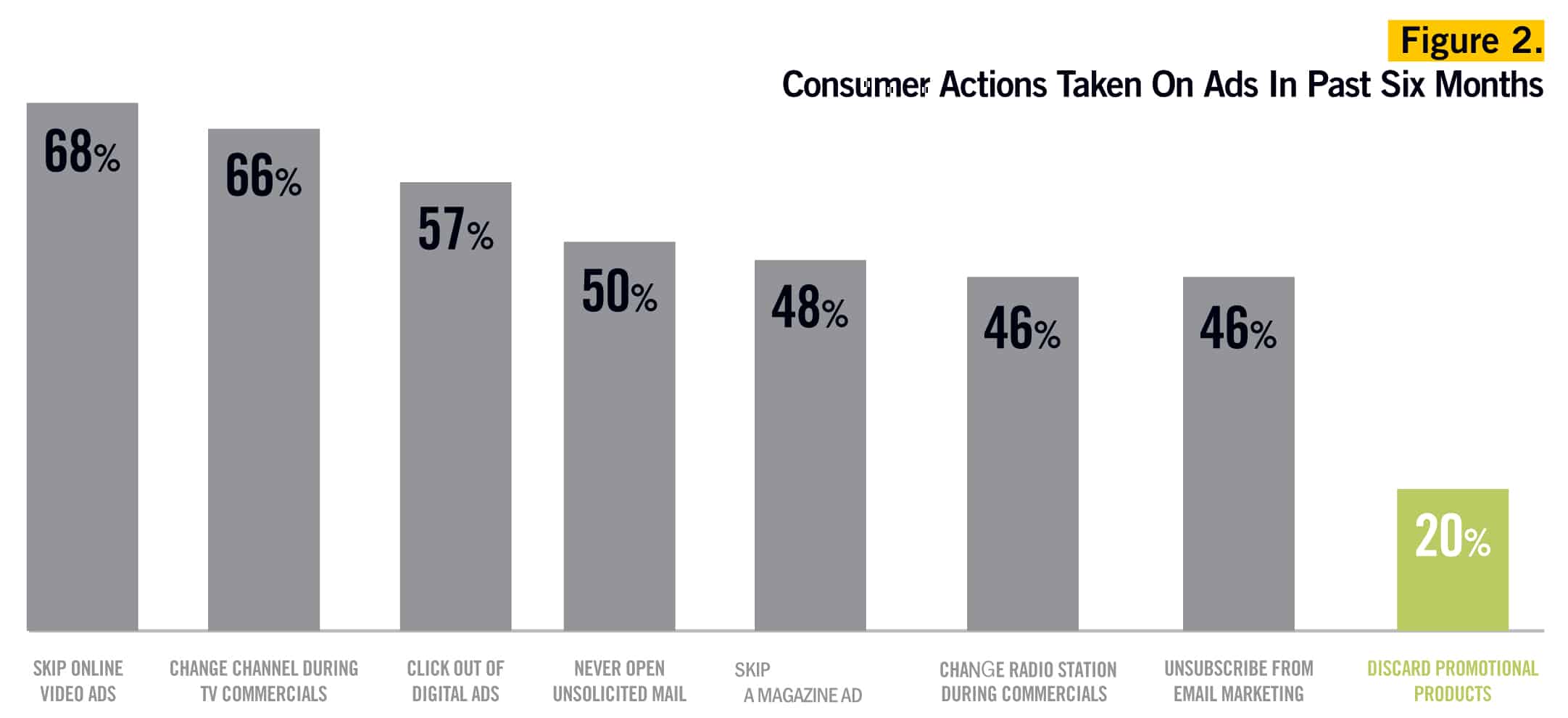 Figure 2.
Consumer Actions Taken On Ads In Past Six Months

68%
66%
57%
50%
48%
46%
46%
20%

SKIP ONLINE VIDEO ADS
CHANGE CHANNEL DURING TV COMMERCIALS
CLICK OUT OF DIGITAL ADS
NEVER OPEN UNSOLICITED MAIL
SKIP A MAGAZINE AD
CHANGE RADIO STATION DURING COMMERCIALS
UNSUBSCRIBE FROM EMAIL MARKETING
DISCARD PROMOTIONAL PRODUCTS